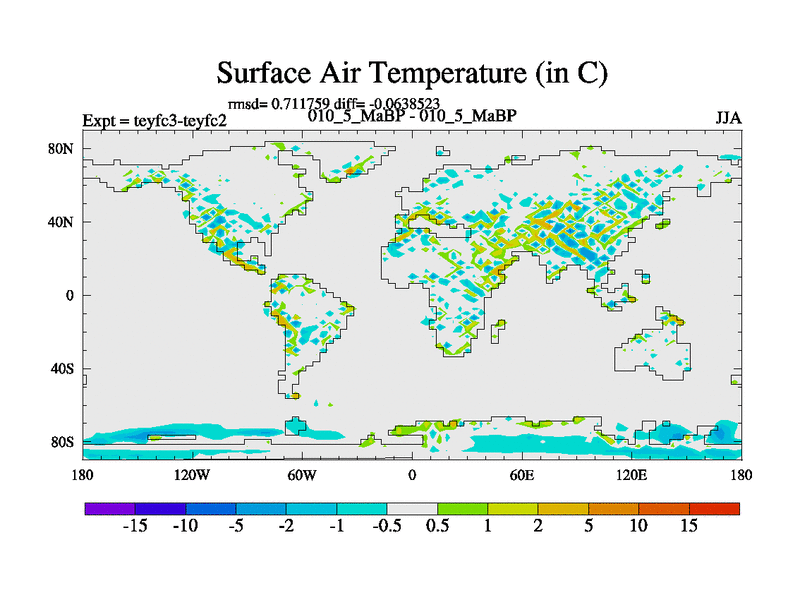 Surface Air Temperature (in C)

rmsd= 0.711759 diff= -0.0638523

Expt = teyfc3-teyfc2

010_5_MaBP - 010_5_MaBP

JJA

80N
40N
0
40S
80S

180 120W 60W 0 60E 120E 180

-15 -10 -5 -2 -1 -0.5 0.5 1 2 5 10 15